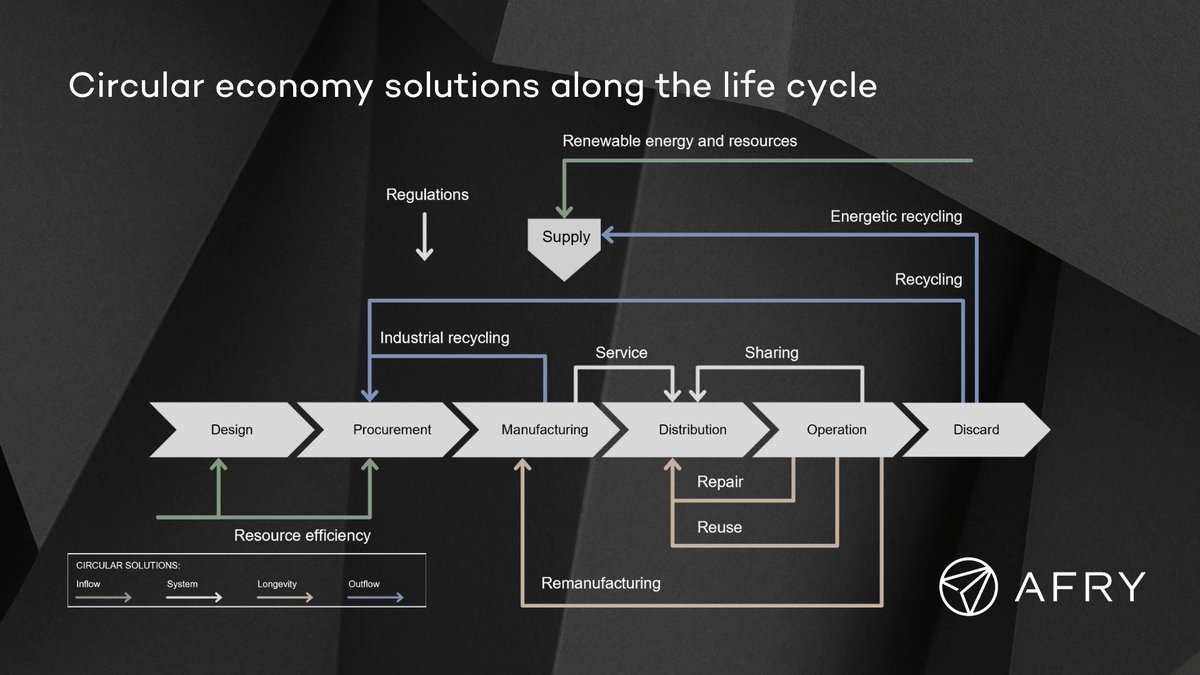 Circular economy solutions along the life cycle

Renewable energy and resources

Regulations

Supply

Energetic recycling

Recycling

Industrial recycling

Service

Sharing

Design

Procurement

Manufacturing

Distribution

Operation

Discard

Repair

Reuse

Resource efficiency

Remanufacturing

CIRCULAR SOLUTIONS:
Inflow
System
Longevity
Outflow

AFRY